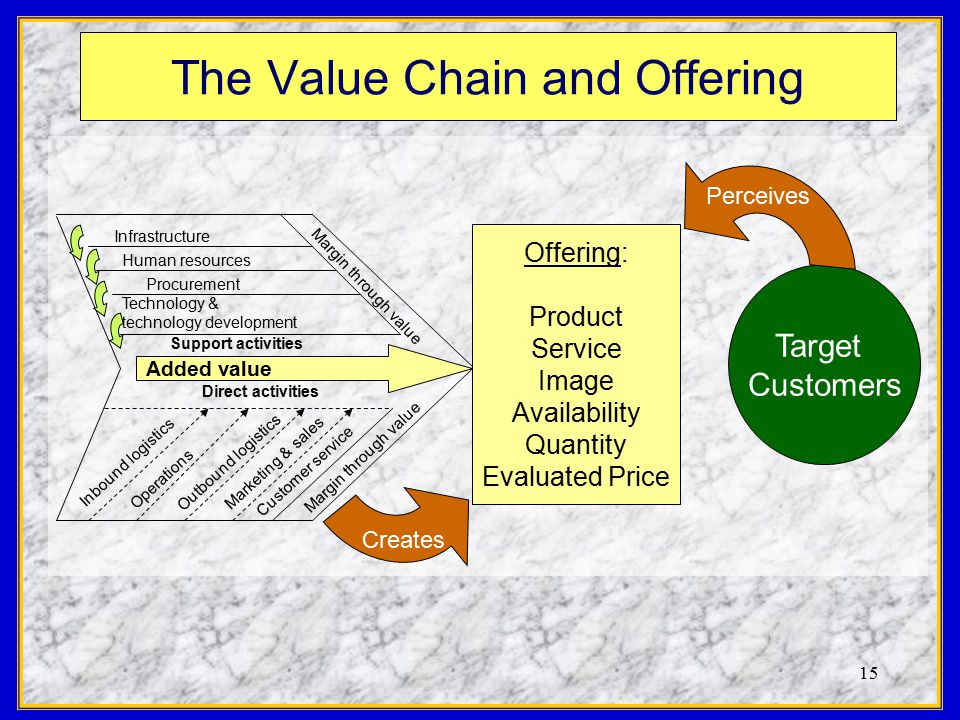 The Value Chain and Offering

Infrastructure
Human resources
Procurement
Technology & technology development
Margin through value
Support activities
Added value
Direct activities
Inbound logistics
Operations
Outbound logistics
Marketing & sales
Customer service
Margin through value

Creates

Offering:

Product
Service
Image
Availability
Quantity
Evaluated Price

Perceives

Target Customers

15